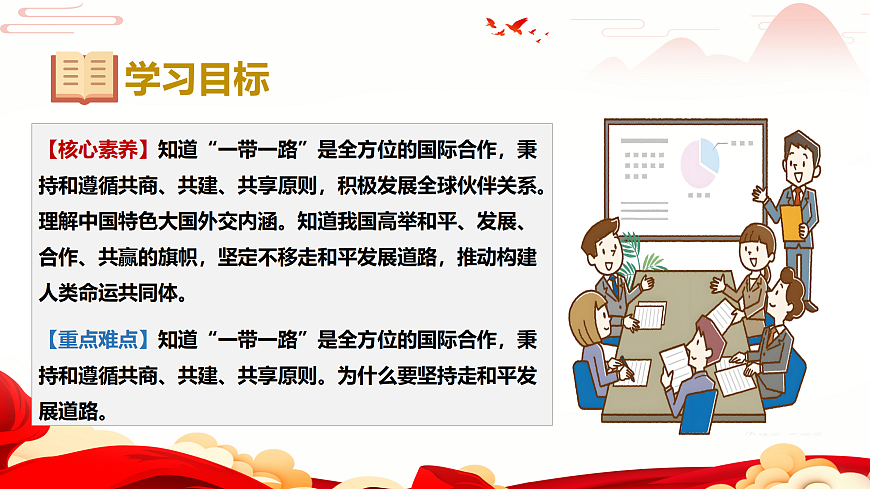 学习目标

【核心素养】知道“一带一路”是全方位的国际合作，秉持和遵循共商、共建、共享原则，积极发展全球伙伴关系。理解中国特色大国外交内涵。知道我国高举和平、发展、合作、共赢的旗帜，坚定不移走和平发展道路，推动构建人类命运共同体。

【重点难点】知道“一带一路”是全方位的国际合作，秉持和遵循共商、共建、共享原则。为什么要坚持走和平发展道路。